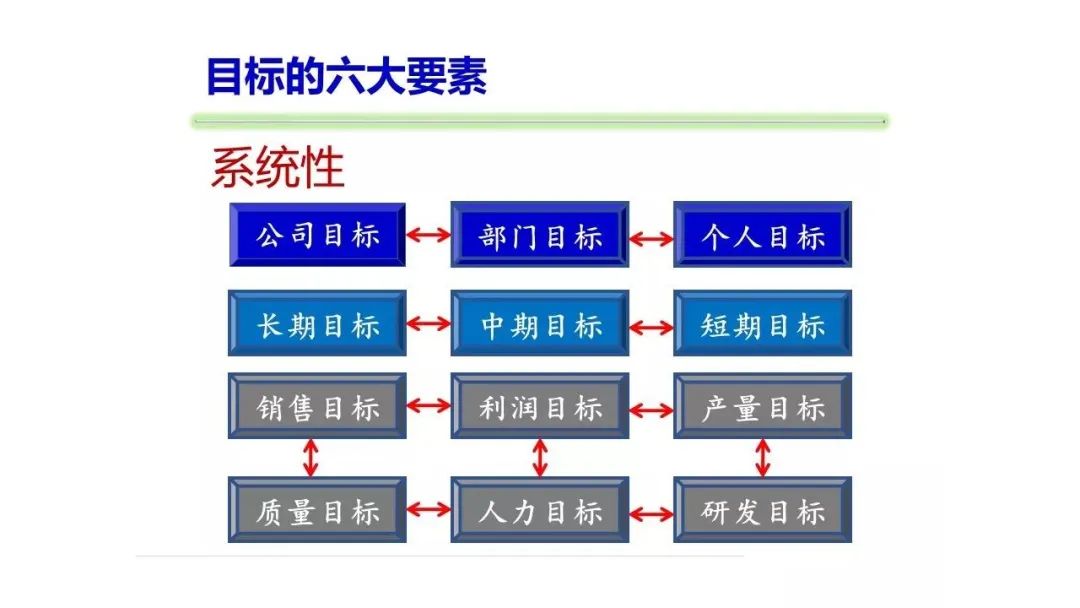 目标的六大要素

系统性

公司目标 部门目标 个人目标

长期目标 中期目标 短期目标

销售目标 利润目标 产量目标

质量目标 人力目标 研发目标